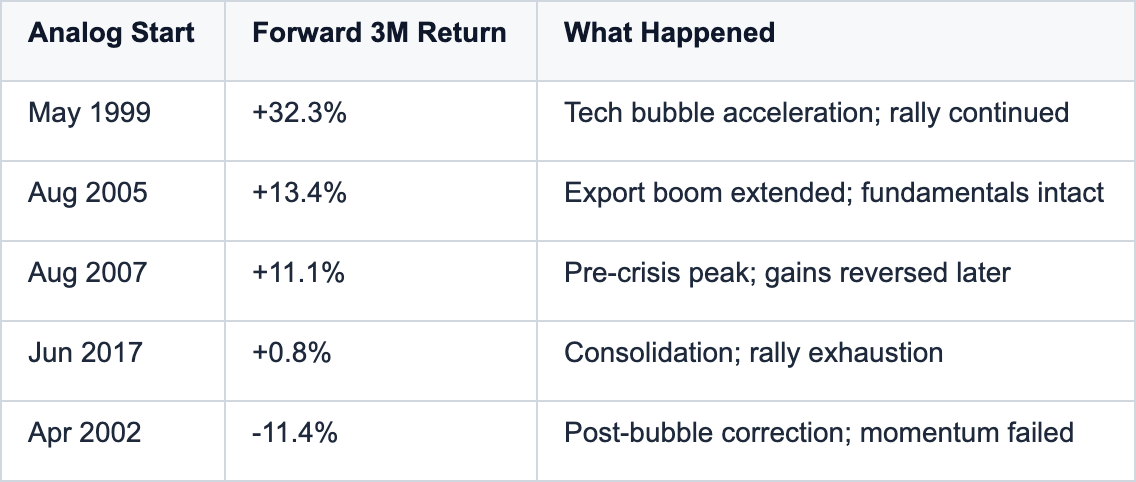 | Analog Start | Forward 3M Return | What Happened |
|---|---|---|
| May 1999 | +32.3% | Tech bubble acceleration; rally continued |
| Aug 2005 | +13.4% | Export boom extended; fundamentals intact |
| Aug 2007 | +11.1% | Pre-crisis peak; gains reversed later |
| Jun 2017 | +0.8% | Consolidation; rally exhaustion |
| Apr 2002 | -11.4% | Post-bubble correction; momentum failed |